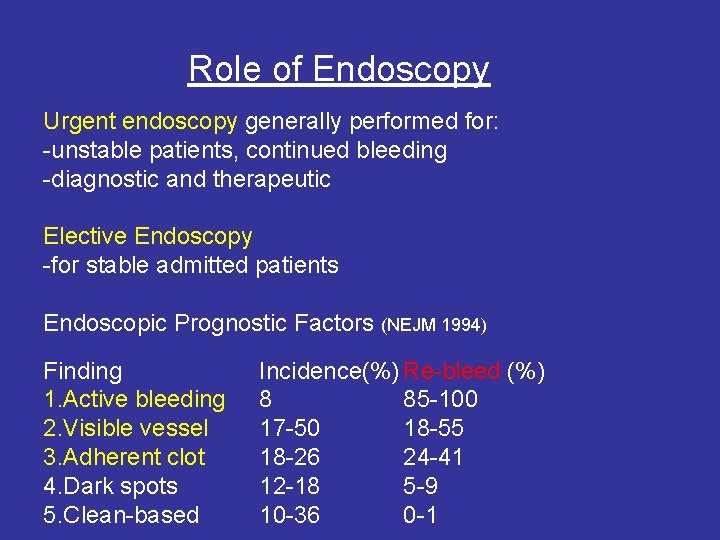 Role of Endoscopy

Urgent endoscopy generally performed for:
-unstable patients, continued bleeding
-diagnostic and therapeutic

Elective Endoscopy
-for stable admitted patients

Endoscopic Prognostic Factors (NEJM 1994)

| Finding | Incidence(%) | Re-bleed (%) |
|---|---|---|
| 1.Active bleeding | 8 | 85-100 |
| 2.Visible vessel | 17-50 | 18-55 |
| 3.Adherent clot | 18-26 | 24-41 |
| 4.Dark spots | 12-18 | 5-9 |
| 5.Clean-based | 10-36 | 0-1 |